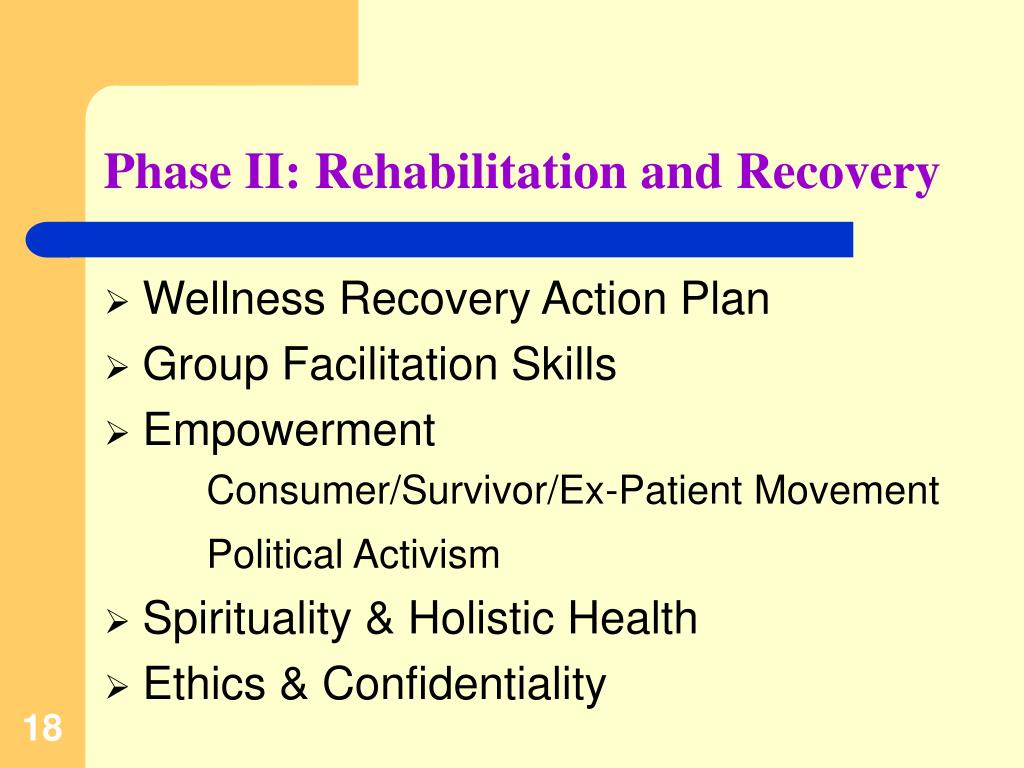 Phase II: Rehabilitation and Recovery

➢ Wellness Recovery Action Plan
➢ Group Facilitation Skills
➢ Empowerment
Consumer/Survivor/Ex-Patient Movement
Political Activism
➢ Spirituality & Holistic Health
➢ Ethics & Confidentiality

18